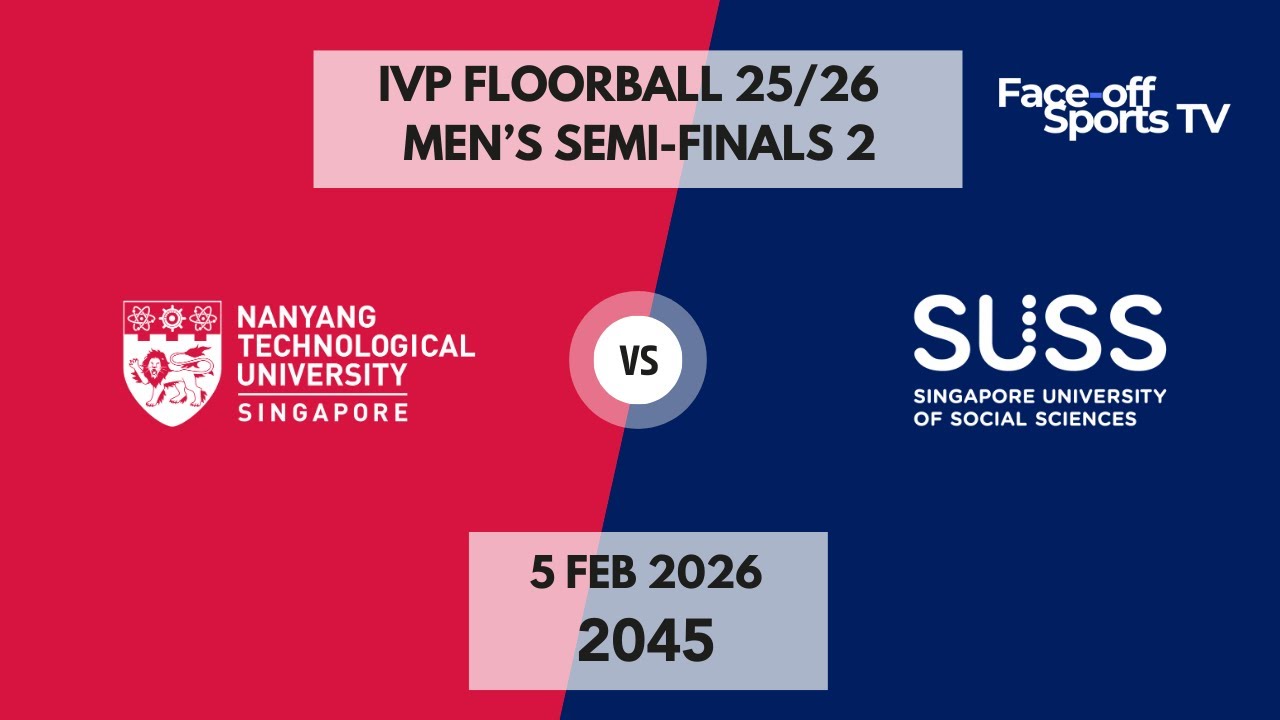 IVP FLOORBALL 25/26
MEN'S SEMI-FINALS 2

Face-off Sports TV

NANYANG TECHNOLOGICAL UNIVERSITY
SINGAPORE

VS

SUSS
SINGAPORE UNIVERSITY OF SOCIAL SCIENCES

5 FEB 2026
2045